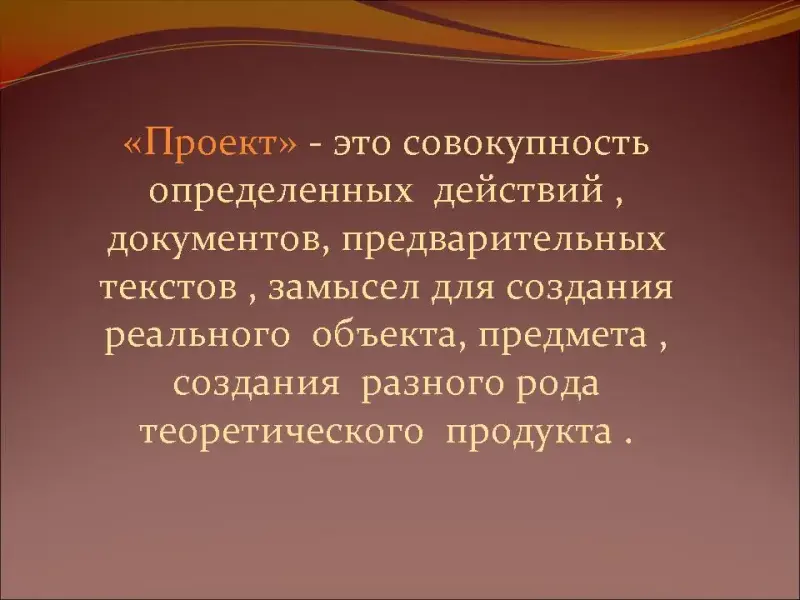 «Проект» - это совокупность определенных действий , документов, предварительных текстов , замысел для создания реального объекта, предмета , создания разного рода теоретического продукта .